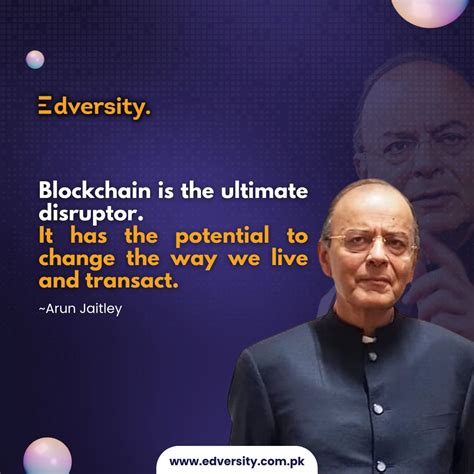 Edversity.

Blockchain is the ultimate disruptor.
It has the potential to change the way we live and transact.

~Arun Jaitley

www.edversity.com.pk